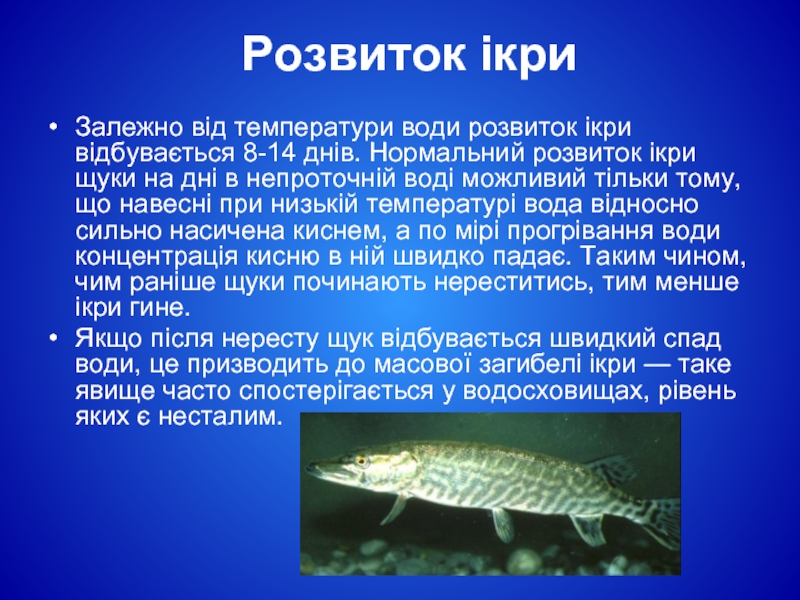 Розвиток ікри

• Залежно від температури води розвиток ікри відбувається 8-14 днів. Нормальний розвиток ікри щуки на дні в непроточній воді можливий тільки тому, що навесні при низькій температурі вода відносно сильно насичена киснем, а по мірі прогрівання води концентрація кисню в ній швидко падає. Таким чином, чим раніше щуки починають нереститись, тим менше ікри гине.

• Якщо після нересту щук відбувається швидкий спад води, це призводить до масової загибелі ікри — таке явище часто спостерігається у водосховищах, рівень яких є несталим.